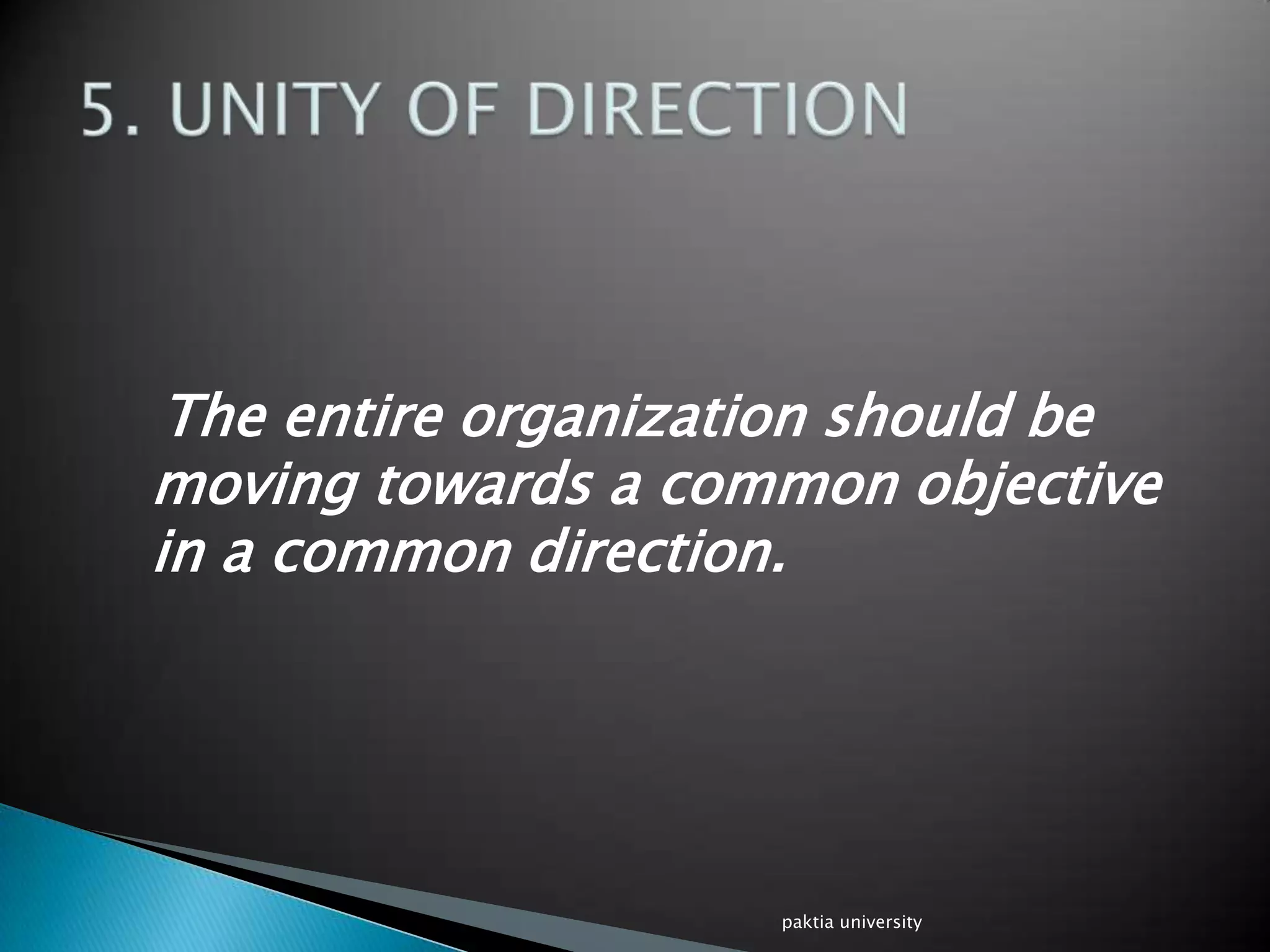 5. UNITY OF DIRECTION

The entire organization should be moving towards a common objective in a common direction.

paktia university